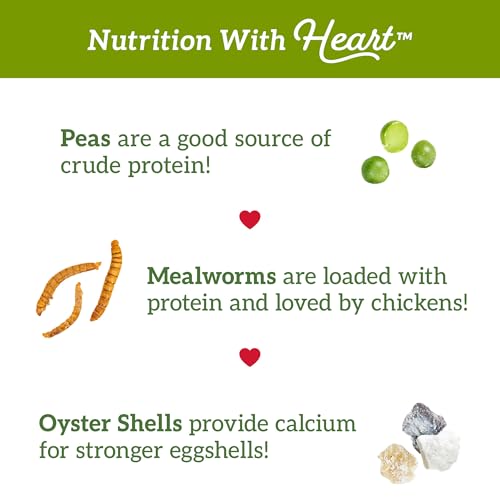 Nutrition With Heart™

Peas are a good source of crude protein!

Mealworms are loaded with protein and loved by chickens!

Oyster Shells provide calcium for stronger eggshells!